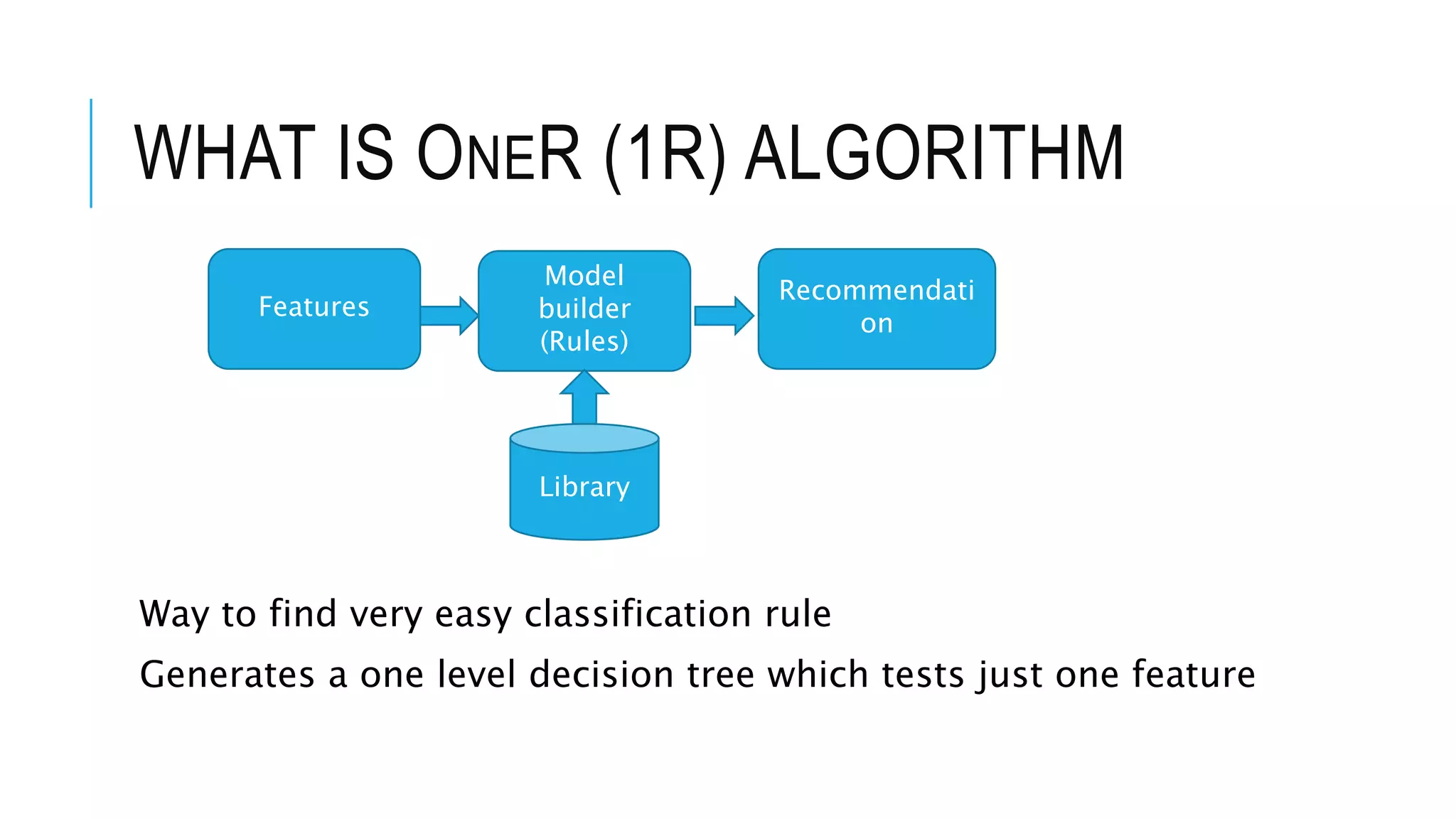 WHAT IS ONER (1R) ALGORITHM

Features

Model builder (Rules)

Recommendati on

Library

Way to find very easy classification rule

Generates a one level decision tree which tests just one feature